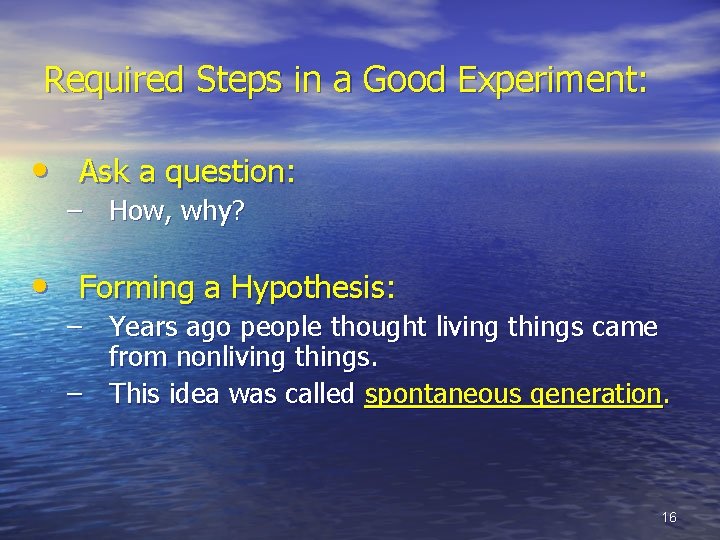 Required Steps in a Good Experiment:

• Ask a question:
– How, why?

• Forming a Hypothesis:
– Years ago people thought living things came from nonliving things.
– This idea was called spontaneous generation.

16